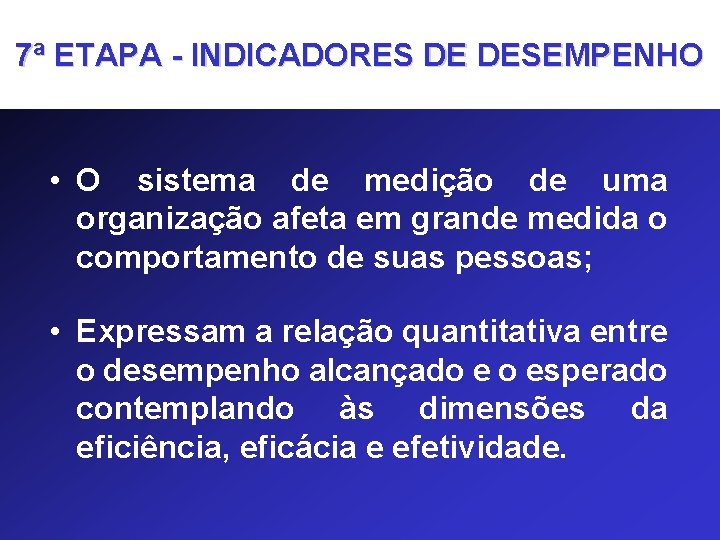 7ª ETAPA - INDICADORES DE DESEMPENHO

• O sistema de medição de uma organização afeta em grande medida o comportamento de suas pessoas;

• Expressam a relação quantitativa entre o desempenho alcançado e o esperado contemplando às dimensões da eficiência, eficácia e efetividade.